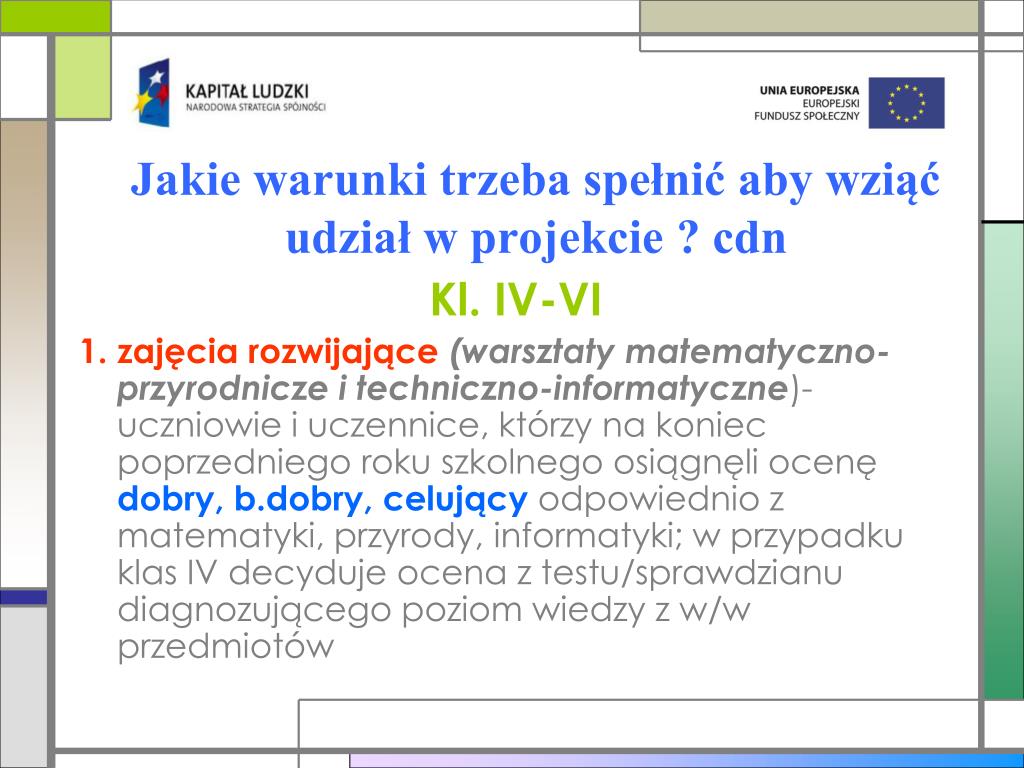 KAPITAŁ LUDZKI
NARODOWA STRATEGIA SPÓJNOŚCI

UNIA EUROPEJSKA
EUROPEJSKI
FUNDUSZ SPOŁECZNY

Jakie warunki trzeba spełnić aby wziąć udział w projekcie ? cdn

Kl. IV-VI

1. zajęcia rozwijające (warsztaty matematyczno-przyrodnicze i techniczno-informatyczne)- uczniowie i uczennice, którzy na koniec poprzedniego roku szkolnego osiągnęli ocenę dobry, b.dobry, celujący odpowiednio z matematyki, przyrody, informatyki; w przypadku klas IV decyduje ocena z testu/sprawdzianu diagnozującego poziom wiedzy z w/w przedmiotów